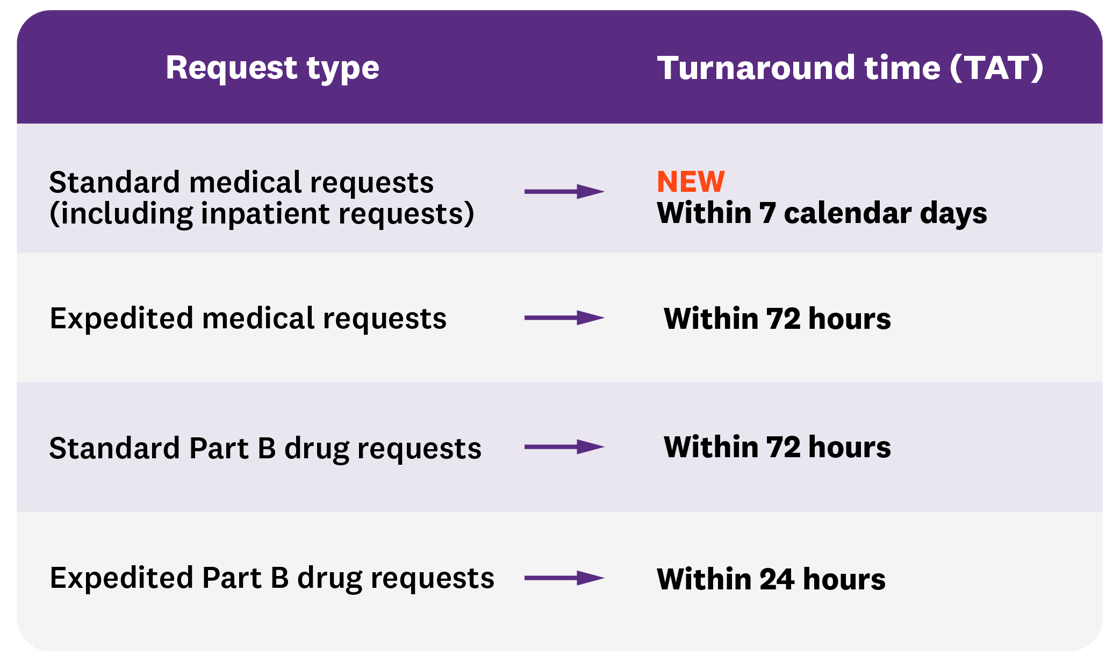 | Request type | Turnaround time (TAT) |
|---|---|
| Standard medical requests (including inpatient requests) | NEW Within 7 calendar days |
| Expedited medical requests | Within 72 hours |
| Standard Part B drug requests | Within 72 hours |
| Expedited Part B drug requests | Within 24 hours |